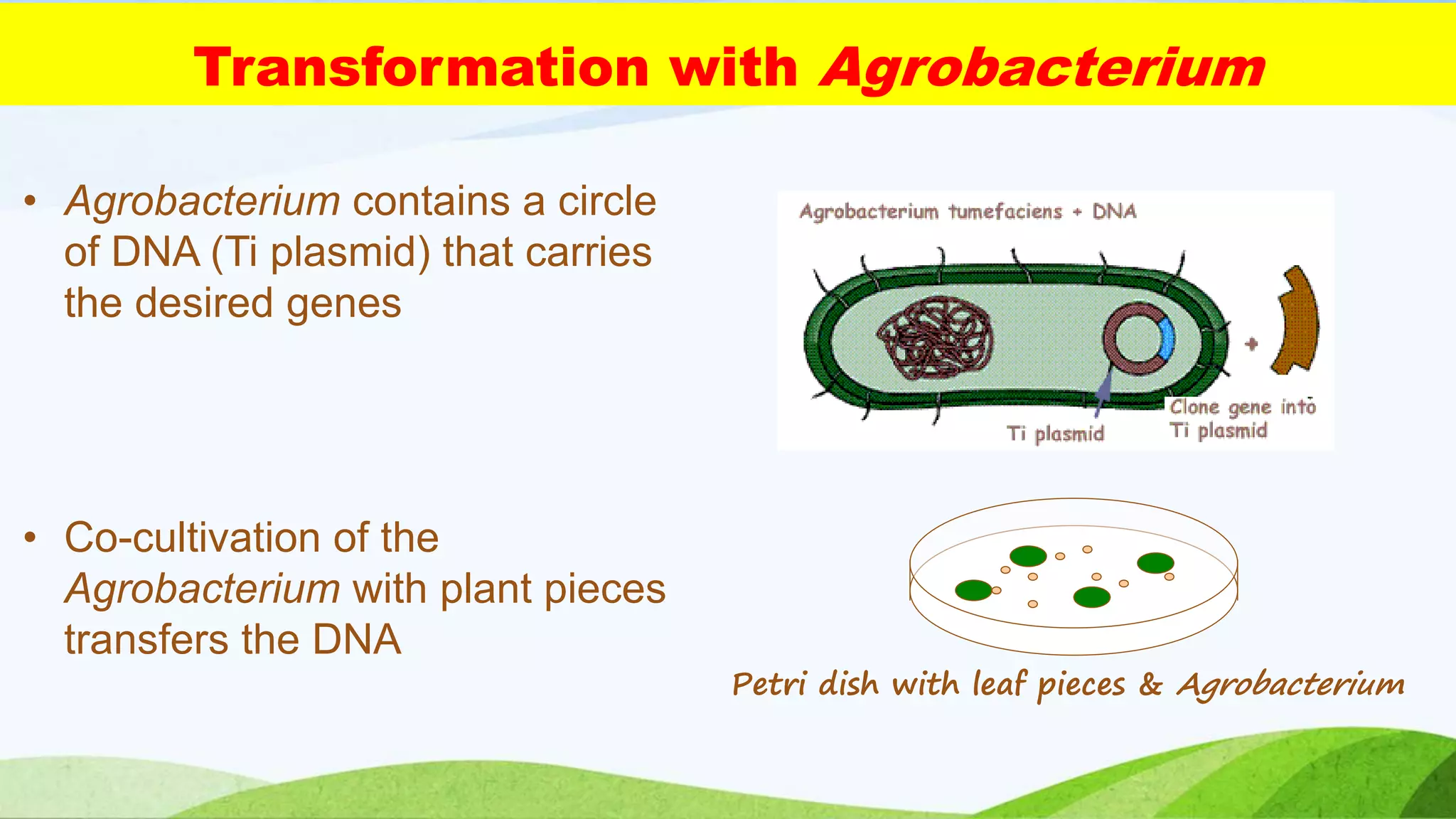 Transformation with Agrobacterium

• Agrobacterium contains a circle of DNA (Ti plasmid) that carries the desired genes

Agrobacterium tumefaciens + DNA

+

Ti plasmid

Clone gene into Ti plasmid

• Co-cultivation of the Agrobacterium with plant pieces transfers the DNA

Petri dish with leaf pieces & Agrobacterium